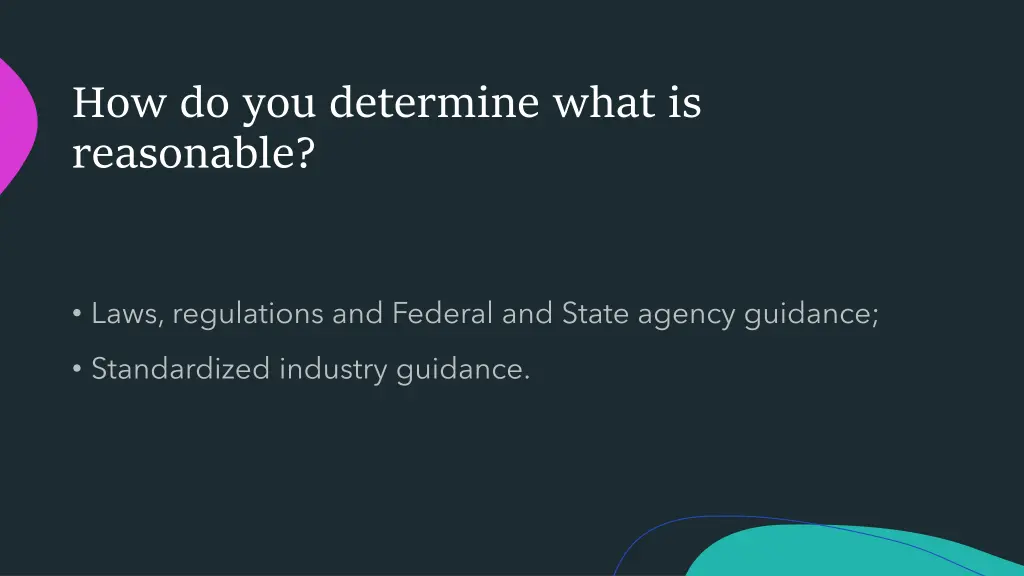 How do you determine what is reasonable?

• Laws, regulations and Federal and State agency guidance;

• Standardized industry guidance.